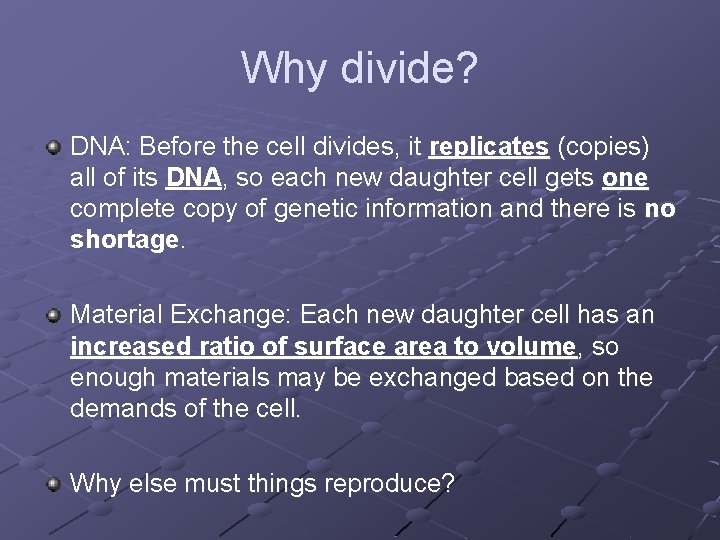 Why divide?

DNA: Before the cell divides, it replicates (copies) all of its DNA, so each new daughter cell gets one complete copy of genetic information and there is no shortage.

Material Exchange: Each new daughter cell has an increased ratio of surface area to volume, so enough materials may be exchanged based on the demands of the cell.

Why else must things reproduce?